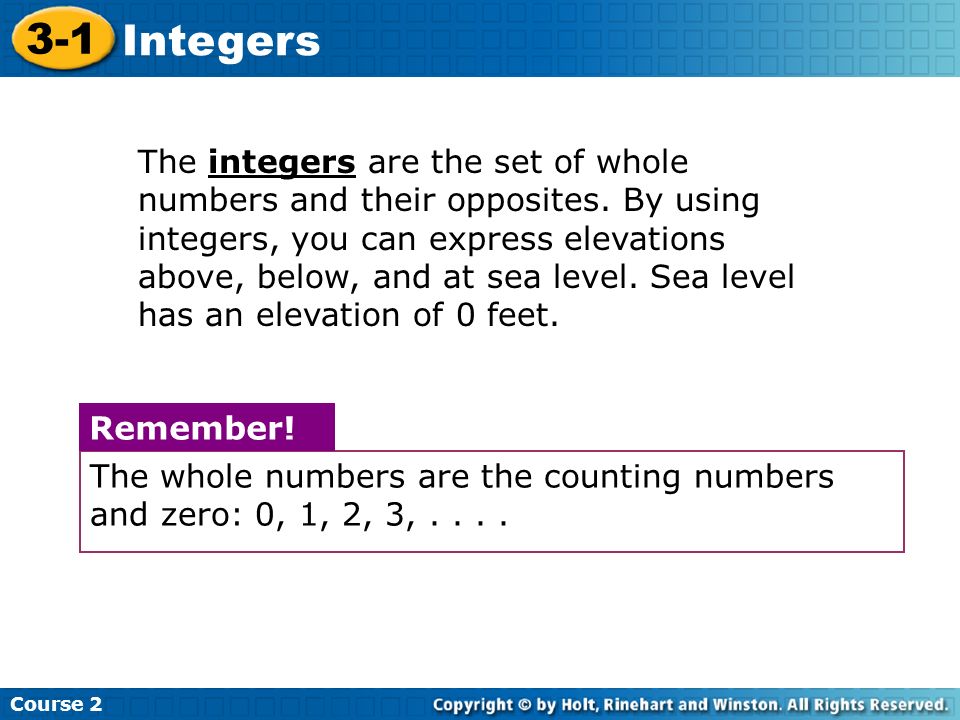 3-1 Integers

The integers are the set of whole numbers and their opposites. By using integers, you can express elevations above, below, and at sea level. Sea level has an elevation of 0 feet.

Remember!

The whole numbers are the counting numbers and zero: 0, 1, 2, 3, . . . .

Course 2

Copyright © by Holt, Rinehart and Winston. All Rights Reserved.